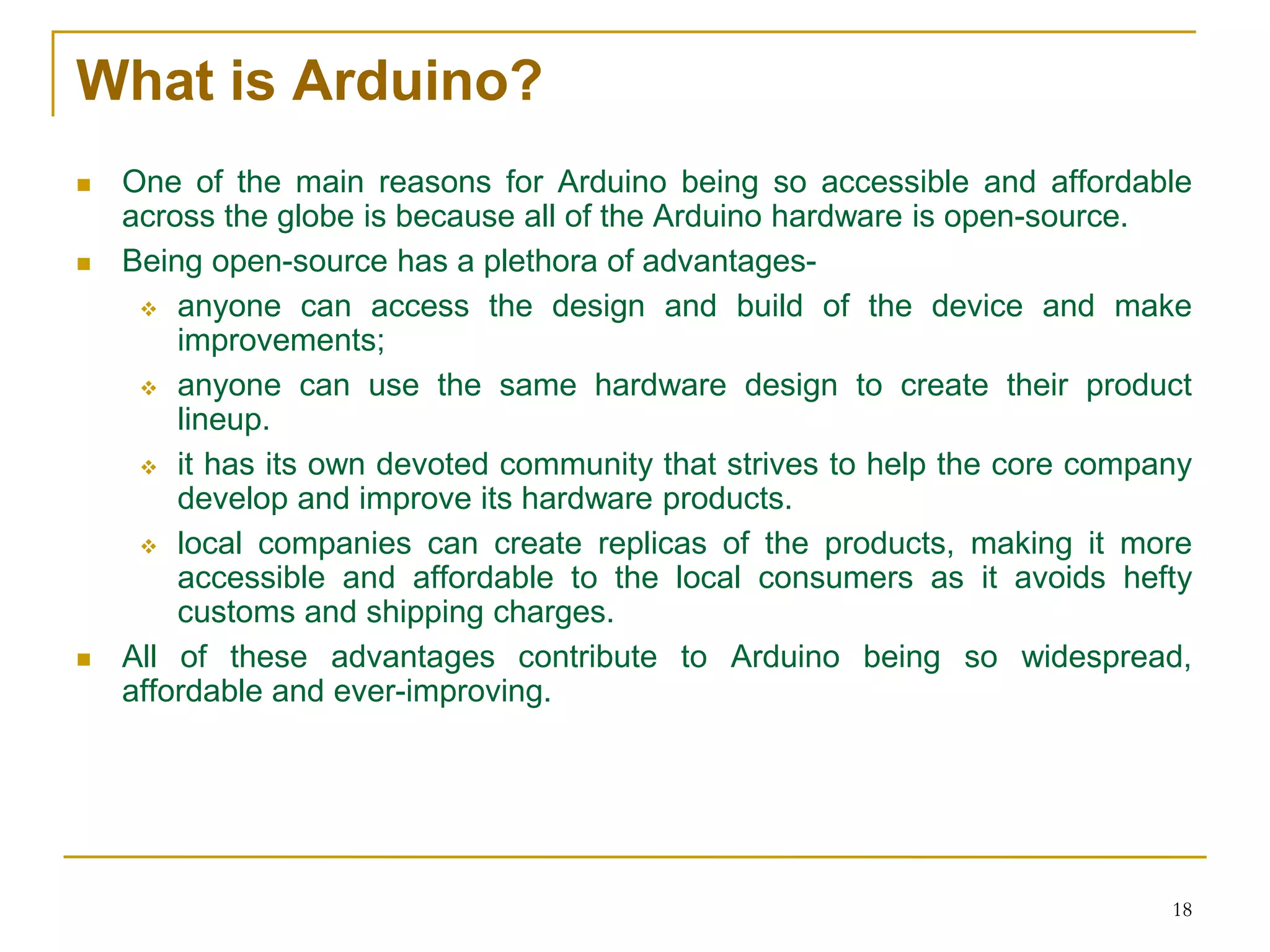 What is Arduino?

■ One of the main reasons for Arduino being so accessible and affordable across the globe is because all of the Arduino hardware is open-source.

■ Being open-source has a plethora of advantages-

❖ anyone can access the design and build of the device and make improvements;

❖ anyone can use the same hardware design to create their product lineup.

❖ it has its own devoted community that strives to help the core company develop and improve its hardware products.

❖ local companies can create replicas of the products, making it more accessible and affordable to the local consumers as it avoids hefty customs and shipping charges.

■ All of these advantages contribute to Arduino being so widespread, affordable and ever-improving.

18